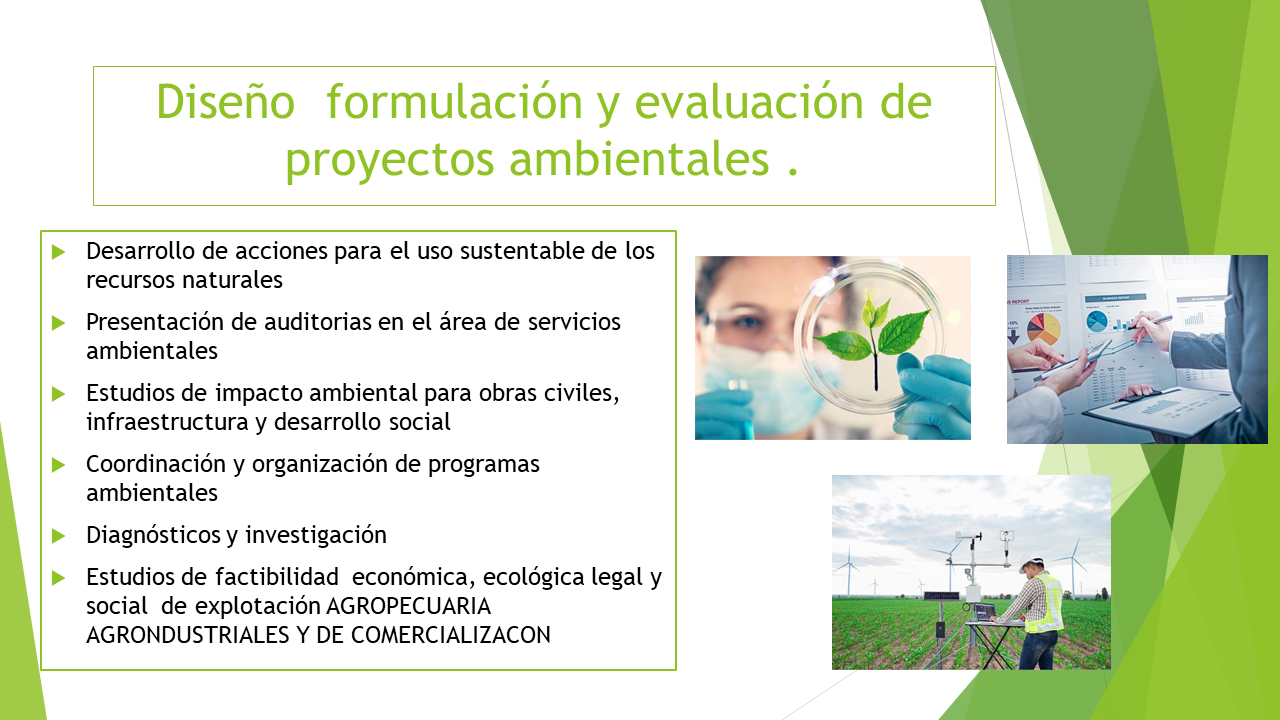 Diseño formulación y evaluación de proyectos ambientales .

Desarrollo de acciones para el uso sustentable de los recursos naturales

Presentación de auditorias en el área de servicios ambientales

Estudios de impacto ambiental para obras civiles, infraestructura y desarrollo social

Coordinación y organización de programas ambientales

Diagnósticos y investigación

Estudios de factibilidad económica, ecológica legal y social de explotación AGROPECUARIA AGRONDUSTRIALES Y DE COMERCIALIZACON

REPORT
BUSINESS REPORT